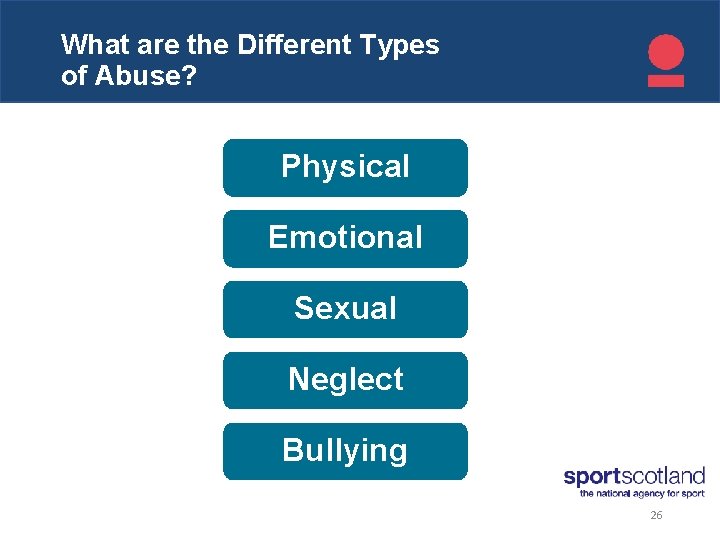 What are the Different Types of Abuse?

Physical

Emotional

Sexual

Neglect

Bullying

sportscotland
the national agency for sport

26